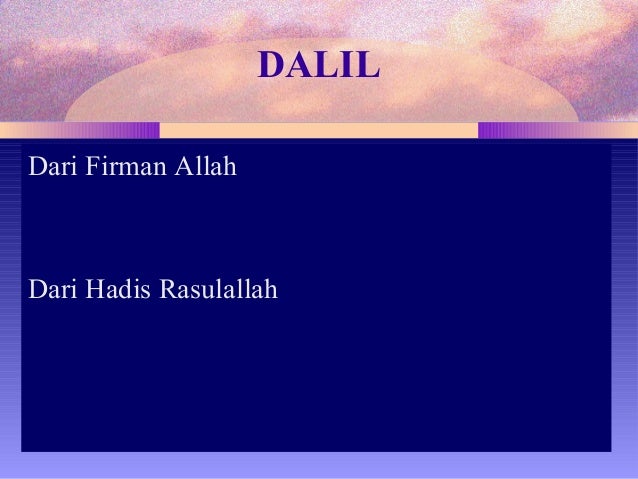 DALIL

Dari Firman Allah

Dari Hadis Rasulallah